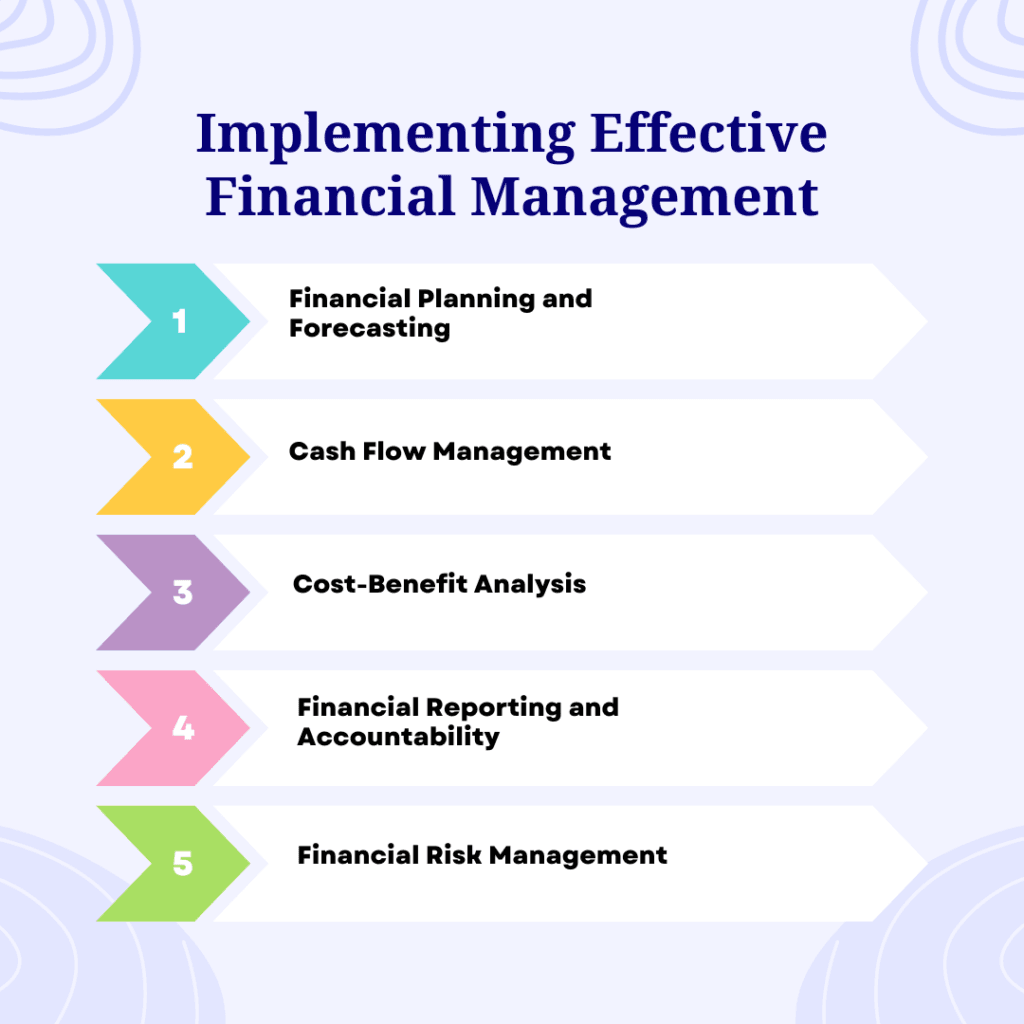 Implementing Effective Financial Management

1 Financial Planning and Forecasting

2 Cash Flow Management

3 Cost-Benefit Analysis

4 Financial Reporting and Accountability

5 Financial Risk Management